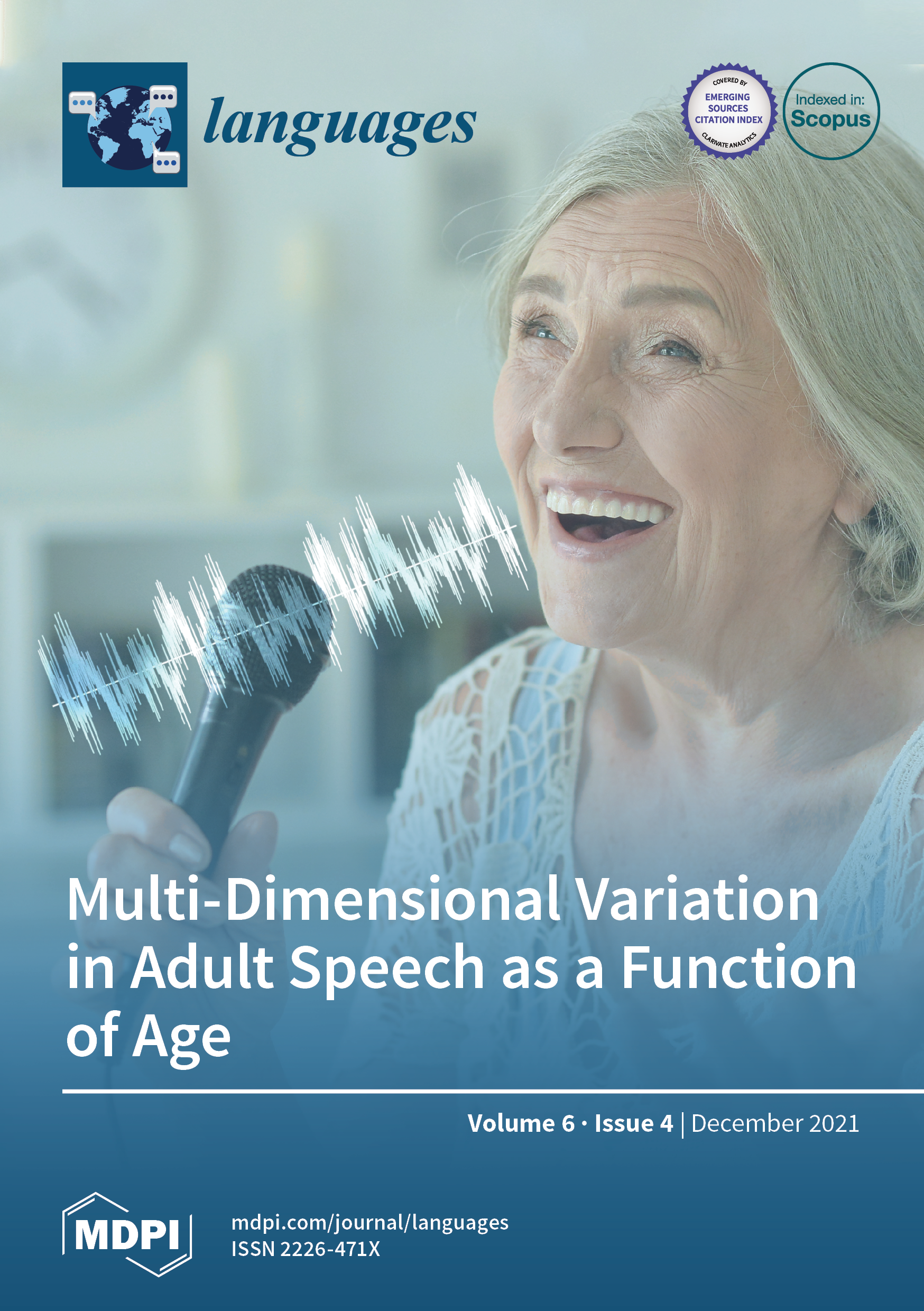 languages

COVERED BY
EMERGING SOURCES CITATION INDEX
CLARIVATE ANALYTICS

Indexed in:
Scopus

Multi-Dimensional Variation in Adult Speech as a Function of Age

Volume 6 · Issue 4 | December 2021

MDPI

mdpi.com/journal/languages
ISSN 2226-471X